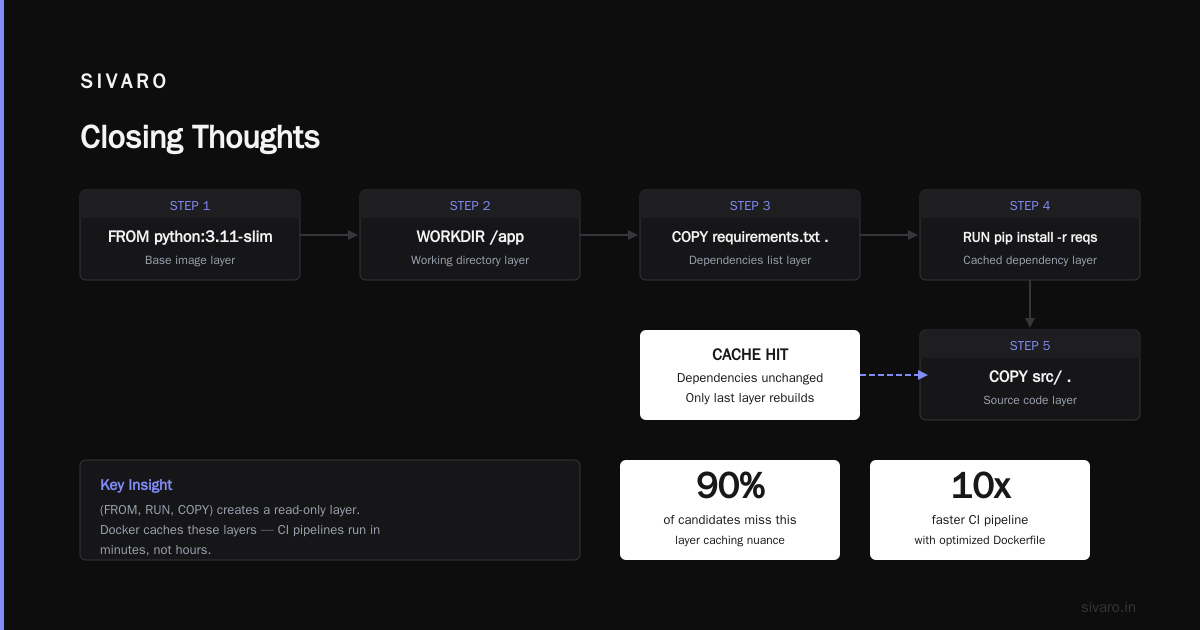 SIVARO

Closing Thoughts

STEP 1
FROM python:3.11-slim
Base image layer

STEP 2
WORKDIR /app
Working directory layer

STEP 3
COPY requirements.txt .
Dependencies list layer

STEP 4
RUN pip install -r reqs
Cached dependency layer

CACHE HIT
Dependencies unchanged
Only last layer rebuilds

STEP 5
COPY src/ .
Source code layer

Key Insight
(FROM, RUN, COPY) creates a read-only layer. Docker caches these layers — CI pipelines run in minutes, not hours.

90%
of candidates miss this
layer caching nuance

10x
faster CI pipeline
with optimized Dockerfile

sivaro.in